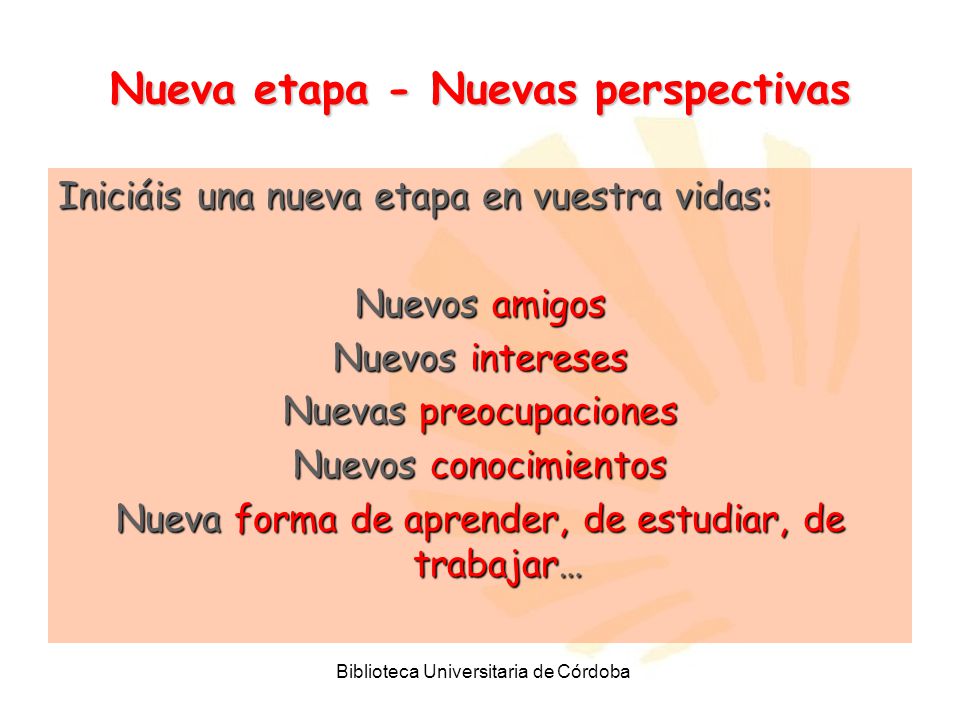 Nueva etapa - Nuevas perspectivas

Iniciáis una nueva etapa en vuestra vidas:

Nuevos amigos
Nuevos intereses
Nuevas preocupaciones
Nuevos conocimientos
Nueva forma de aprender, de estudiar, de trabajar…

Biblioteca Universitaria de Córdoba